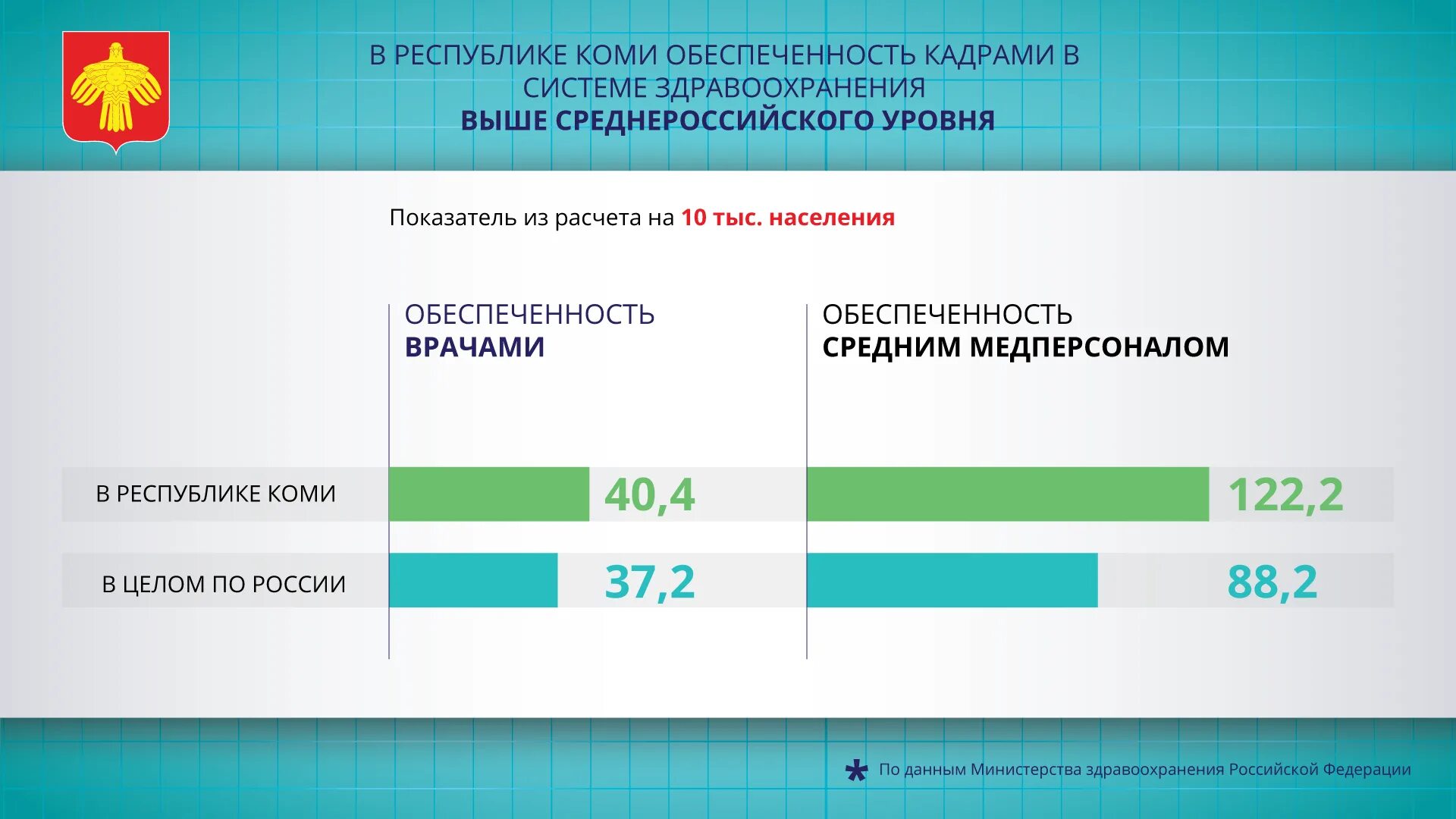 В РЕСПУБЛИКЕ КОМИ ОБЕСПЕЧЕННОСТЬ КАДРАМИ В СИСТЕМЕ ЗДРАВООХРАНЕНИЯ
ВЫШЕ СРЕДНЕРОССИЙСКОГО УРОВНЯ

Показатель из расчета на 10 тыс. населения

|  | ОБЕСПЕЧЕННОСТЬ ВРАЧАМИ | ОБЕСПЕЧЕННОСТЬ СРЕДНИМ МЕДПЕРСОНАЛОМ |
|---|---|---|
| В РЕСПУБЛИКЕ КОМИ | 40,4 | 122,2 |
| В ЦЕЛОМ ПО РОССИИ | 37,2 | 88,2 |

* По данным Министерства здравоохранения Российской Федерации